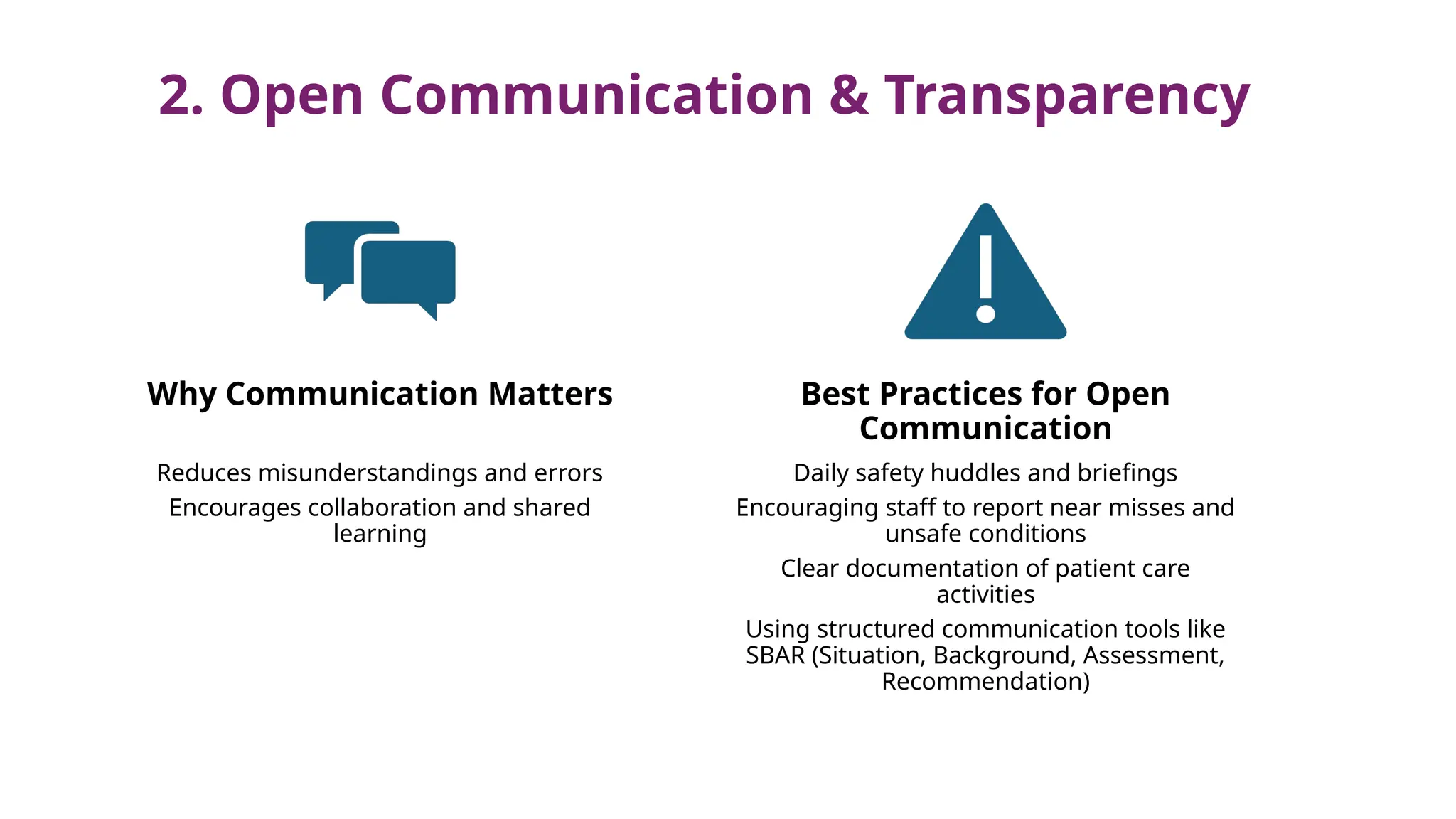 2. Open Communication & Transparency

Why Communication Matters

Reduces misunderstandings and errors

Encourages collaboration and shared learning

Best Practices for Open Communication

Daily safety huddles and briefings

Encouraging staff to report near misses and unsafe conditions

Clear documentation of patient care activities

Using structured communication tools like SBAR (Situation, Background, Assessment, Recommendation)